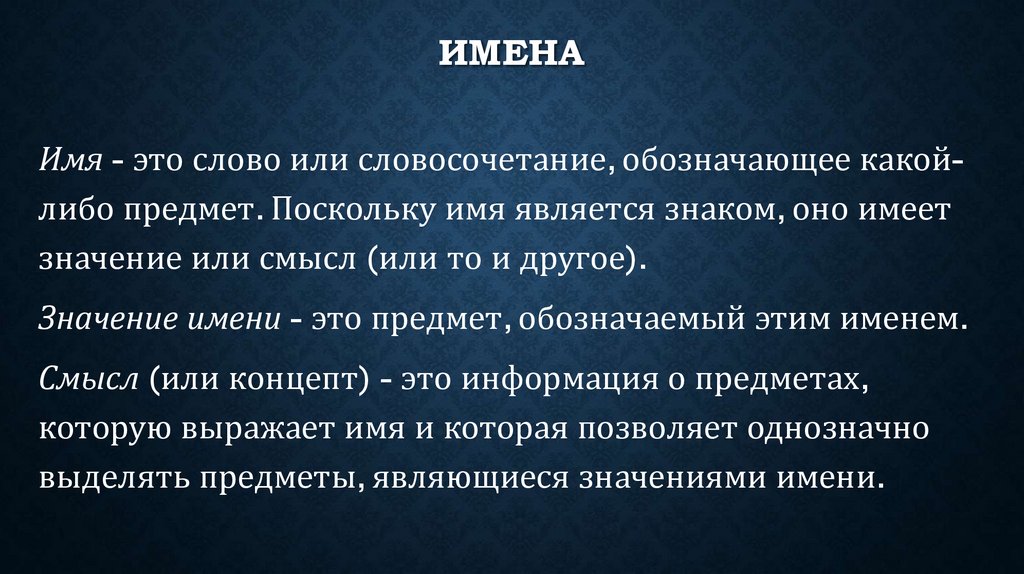 ИМЕНА

Имя - это слово или словосочетание, обозначающее какой-либо предмет. Поскольку имя является знаком, оно имеет значение или смысл (или то и другое).

Значение имени - это предмет, обозначаемый этим именем.

Смысл (или концепт) - это информация о предметах, которую выражает имя и которая позволяет однозначно выделять предметы, являющиеся значениями имени.